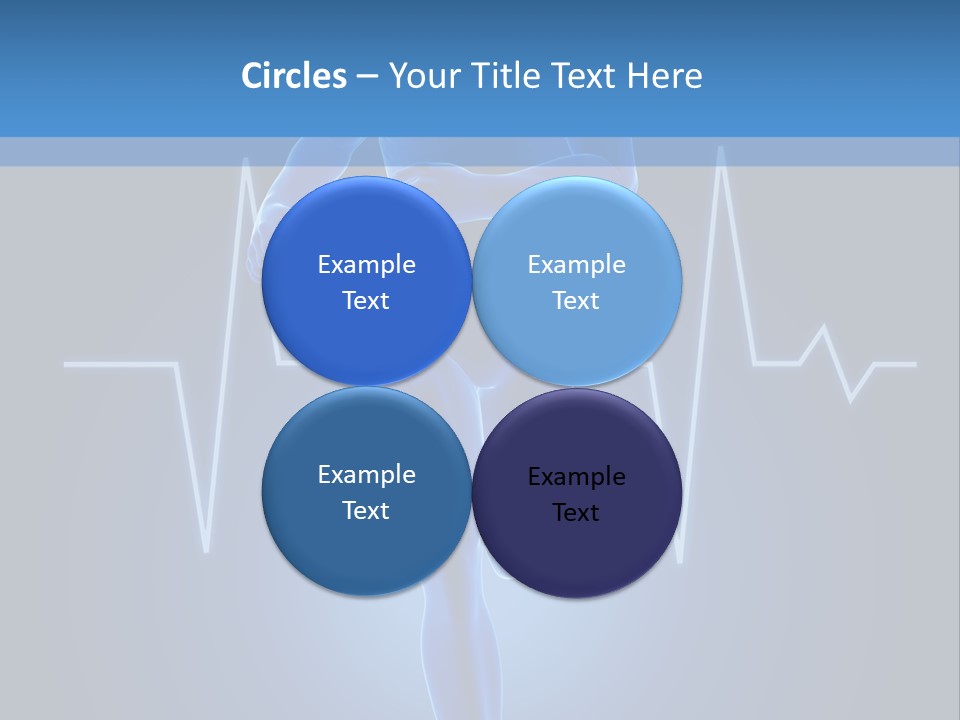 Circles – Your Title Text Here

Example Text

Example Text

Example Text

Example Text